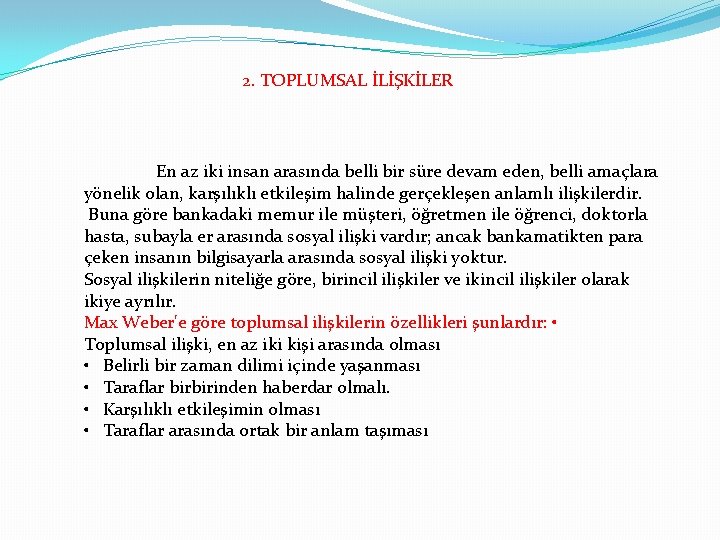 2. TOPLUMSAL İLİŞKİLER

En az iki insan arasında belli bir süre devam eden, belli amaçlara yönelik olan, karşılıklı etkileşim halinde gerçekleşen anlamlı ilişkilerdir.
Buna göre bankadaki memur ile müşteri, öğretmen ile öğrenci, doktorla hasta, subayla er arasında sosyal ilişki vardır; ancak bankamatikten para çeken insanın bilgisayarla arasında sosyal ilişki yoktur.
Sosyal ilişkilerin niteliğe göre, birincil ilişkiler ve ikincil ilişkiler olarak ikiye ayrılır.
Max Weber'e göre toplumsal ilişkilerin özellikleri şunlardır: •
Toplumsal ilişki, en az iki kişi arasında olması
• Belirli bir zaman dilimi içinde yaşanması
• Taraflar birbirinden haberdar olmalı.
• Karşılıklı etkileşimin olması
• Taraflar arasında ortak bir anlam taşıması